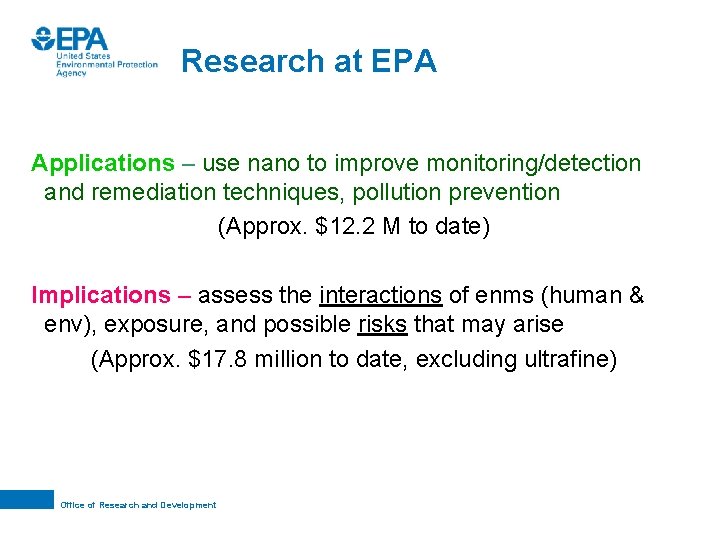 EPA
United States
Environmental Protection
Agency

Research at EPA

Applications – use nano to improve monitoring/detection and remediation techniques, pollution prevention
(Approx. \$12.2 M to date)

Implications – assess the interactions of enms (human & env), exposure, and possible risks that may arise
(Approx. \$17.8 million to date, excluding ultrafine)

Office of Research and Development